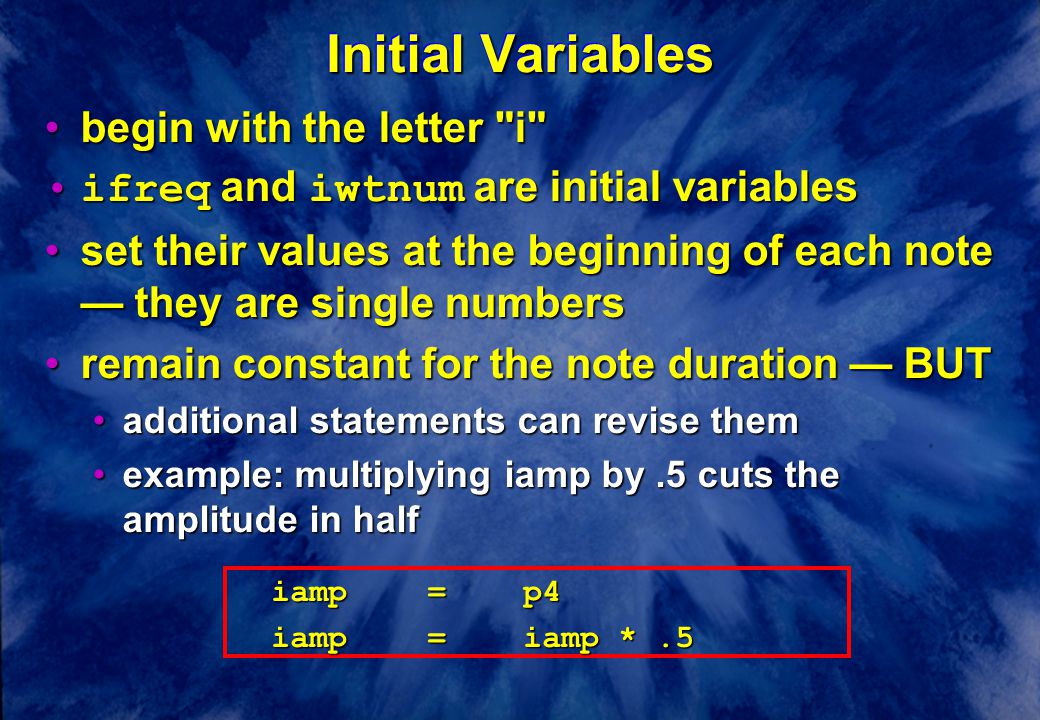 Initial Variables

• begin with the letter "i"

• ifreq and iwtnum are initial variables

• set their values at the beginning of each note — they are single numbers

• remain constant for the note duration — BUT

• additional statements can revise them

• example: multiplying iamp by .5 cuts the amplitude in half

iamp = p4
iamp = iamp * .5